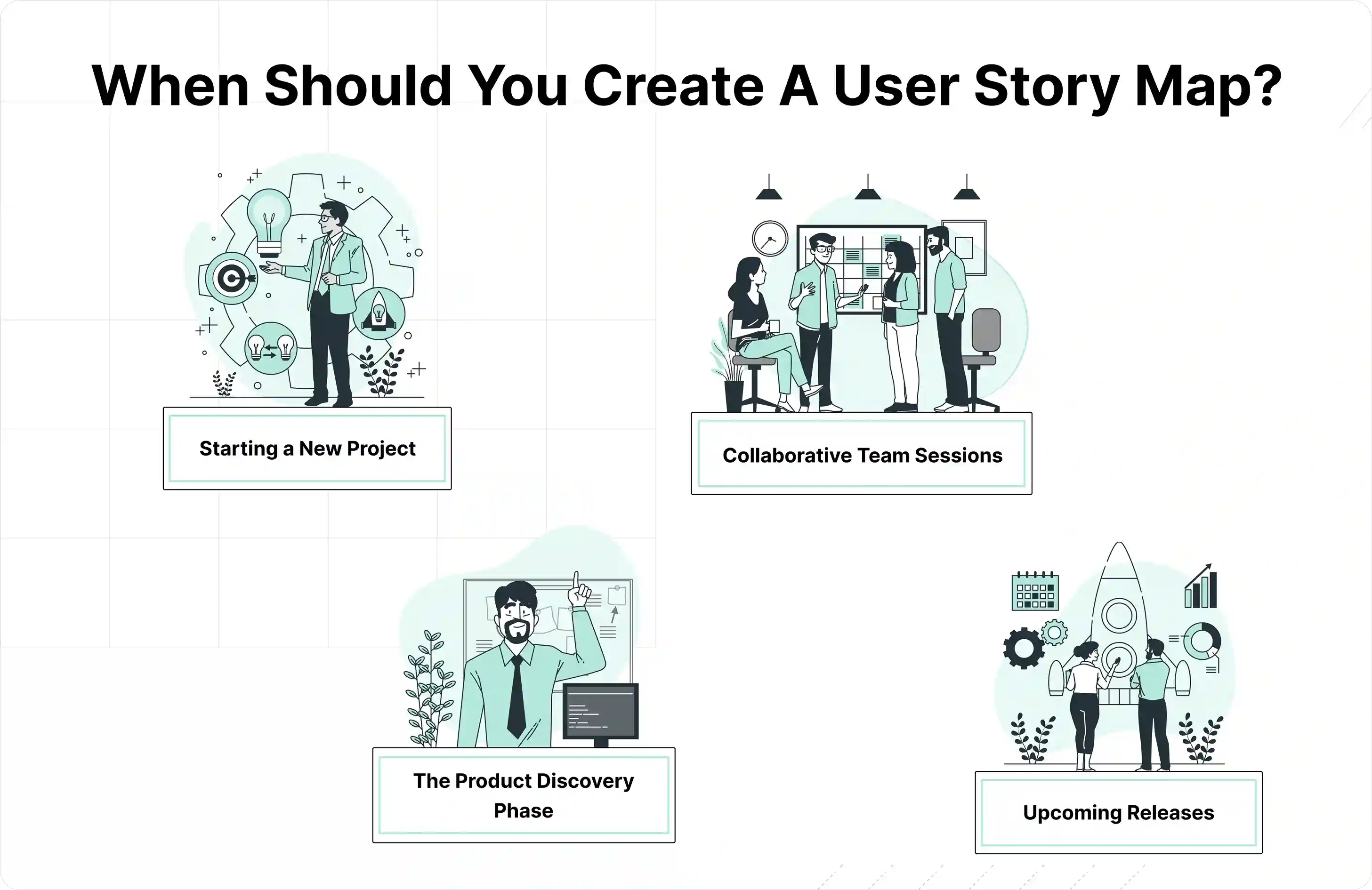 When Should You Create A User Story Map?

Starting a New Project

Collaborative Team Sessions

The Product Discovery Phase

Upcoming Releases